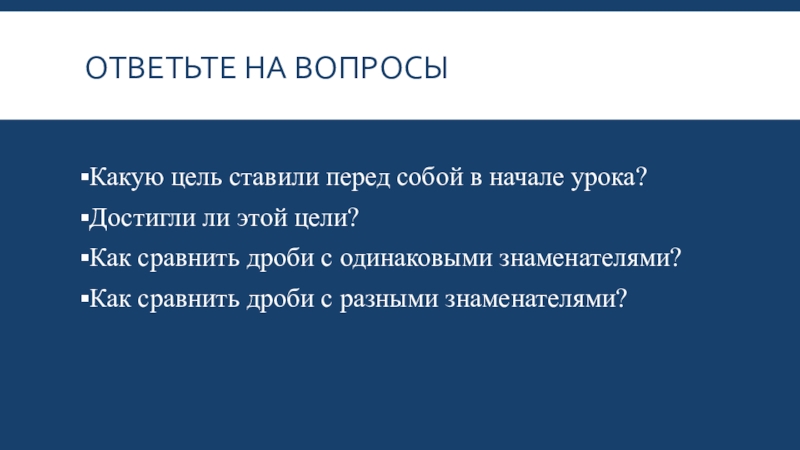 ОТВЕТЬТЕ НА ВОПРОСЫ

▪Какую цель ставили перед собой в начале урока?
▪Достигли ли этой цели?
▪Как сравнить дроби с одинаковыми знаменателями?
▪Как сравнить дроби с разными знаменателями?